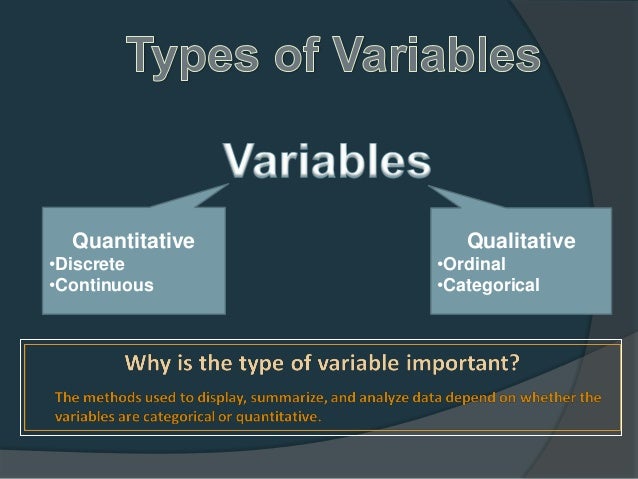 Types of Variables

Variables

Quantitative
•Discrete
•Continuous

Qualitative
•Ordinal
•Categorical

Why is the type of variable important?

The methods used to display, summarize, and analyze data depend on whether the variables are categorical or quantitative.